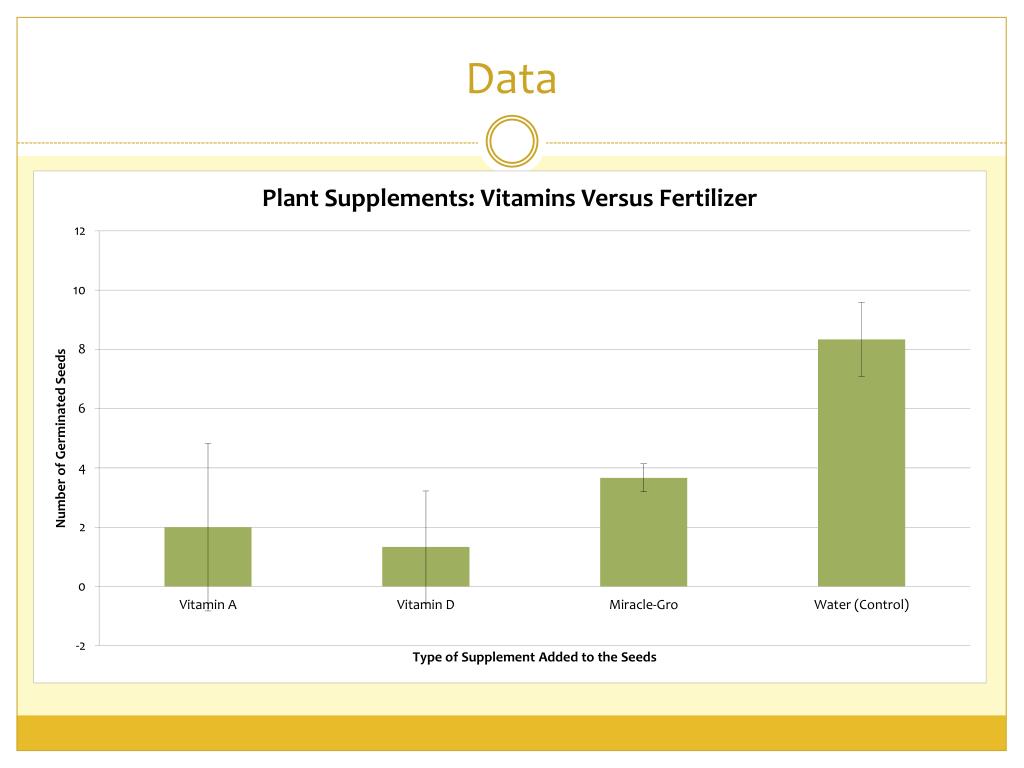 Data

Plant Supplements: Vitamins Versus Fertilizer

Number of Germinated Seeds

12
10
8
6
4
2
0
-2

Vitamin A
Vitamin D
Miracle-Gro
Water (Control)

Type of Supplement Added to the Seeds